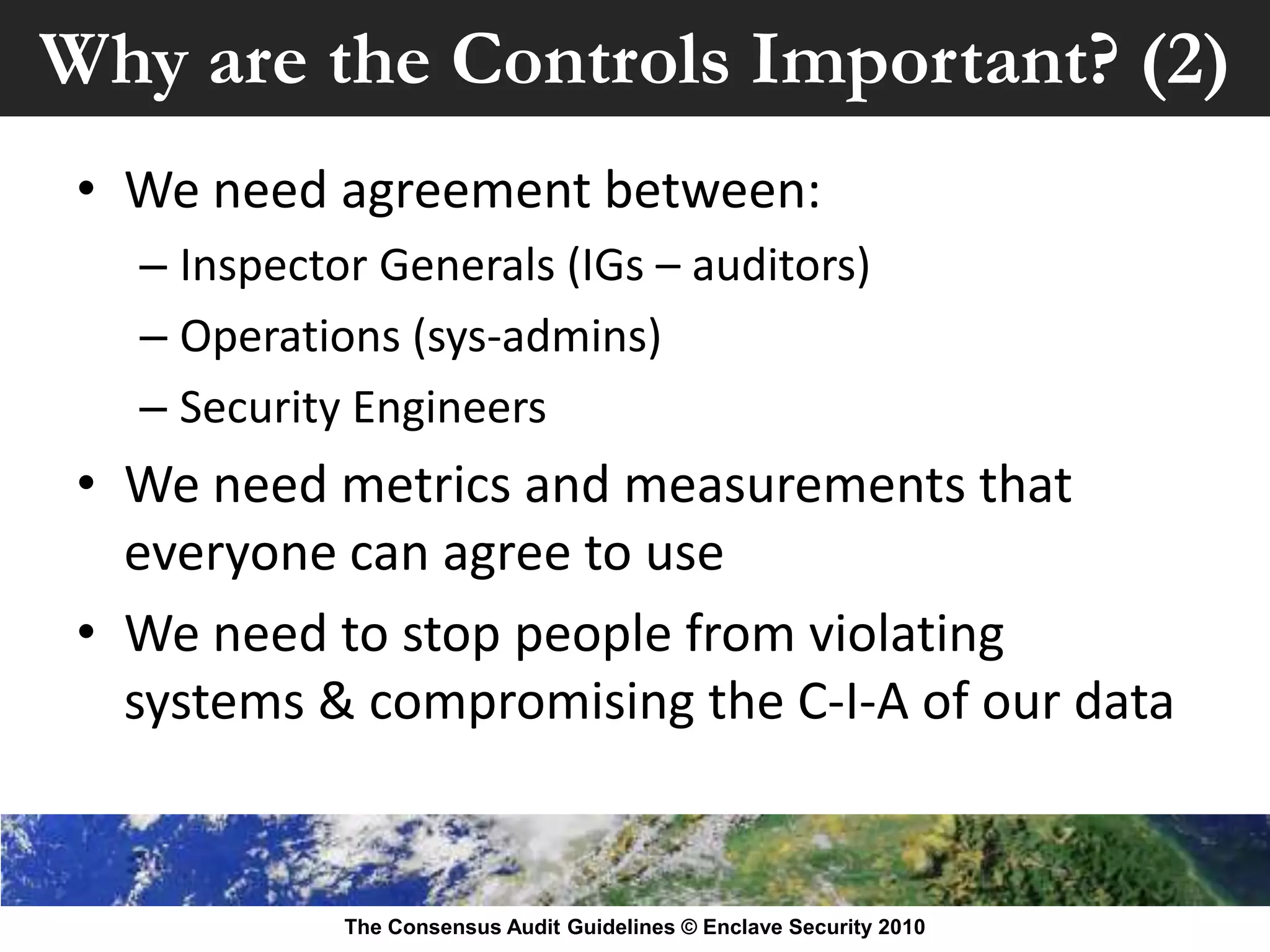 Why are the Controls Important? (2)

• We need agreement between:
– Inspector Generals (IGs – auditors)
– Operations (sys-admins)
– Security Engineers

• We need metrics and measurements that everyone can agree to use

• We need to stop people from violating systems & compromising the C-I-A of our data

The Consensus Audit Guidelines © Enclave Security 2010